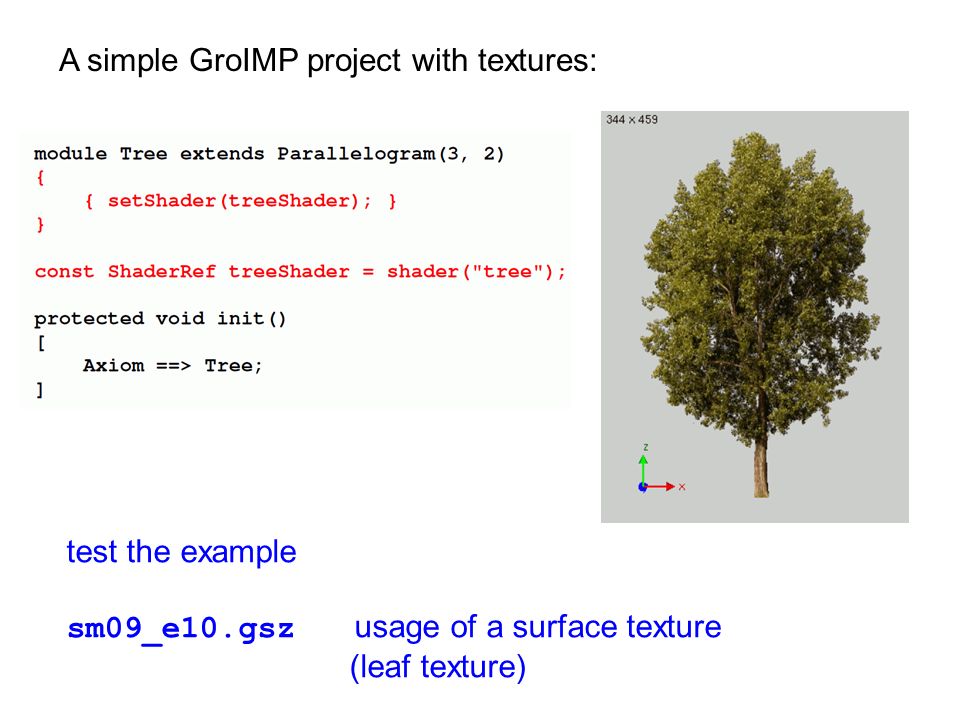 A simple GroIMP project with textures:

module Tree extends Parallelogram(3, 2)
{
    { setShader(treeShader); }
}

const ShaderRef treeShader = shader("tree");

protected void init()
[
    Axiom ==> Tree;
]

344 × 459

z
x

test the example

sm09_e10.gsz    usage of a surface texture
(leaf texture)